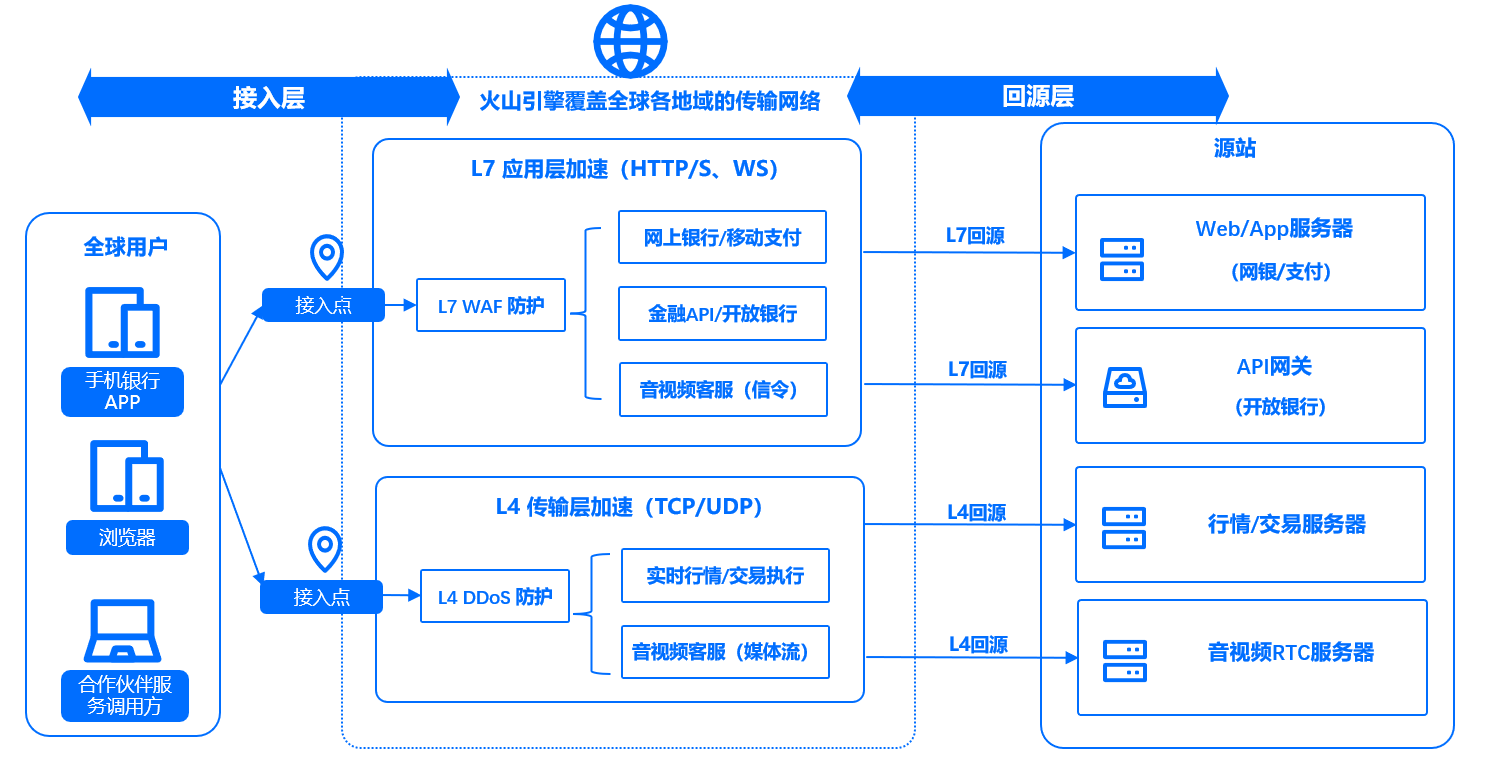 接入层

火山引擎覆盖全球各地域的传输网络

回源层

全球用户

手机银行 APP

浏览器

合作伙伴服务调用方

接入点

接入点

L7 应用层加速（HTTP/S、WS）

L7 WAF 防护

网上银行/移动支付

金融API/开放银行

音视频客服（信令）

L4 传输层加速（TCP/UDP）

L4 DDoS 防护

实时行情/交易执行

音视频客服（媒体流）

L7回源

L7回源

L4回源

L4回源

源站

Web/App服务器

（网银/支付）

API网关

（开放银行）

行情/交易服务器

音视频RTC服务器